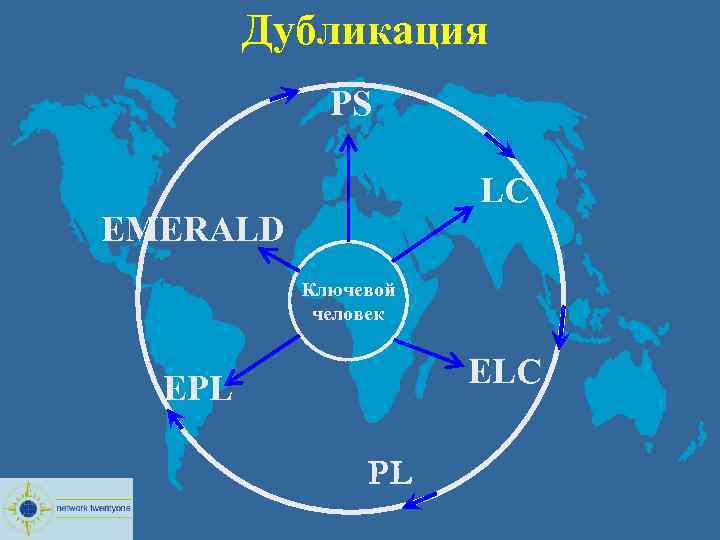 Дубликация

PS

LC

EMERALD

Ключевой человек

ELC

EPL

PL

network twentyone